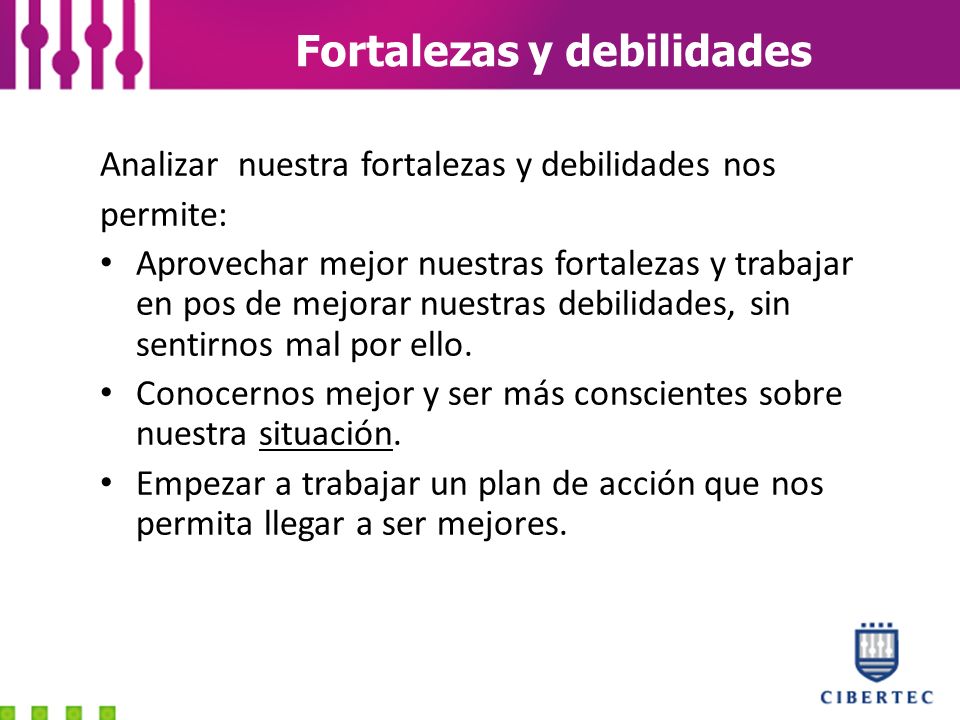 Fortalezas y debilidades

Analizar nuestra fortalezas y debilidades nos permite:

• Aprovechar mejor nuestras fortalezas y trabajar en pos de mejorar nuestras debilidades, sin sentirnos mal por ello.
• Conocernos mejor y ser más conscientes sobre nuestra situación.
• Empezar a trabajar un plan de acción que nos permita llegar a ser mejores.

CIBERTEC